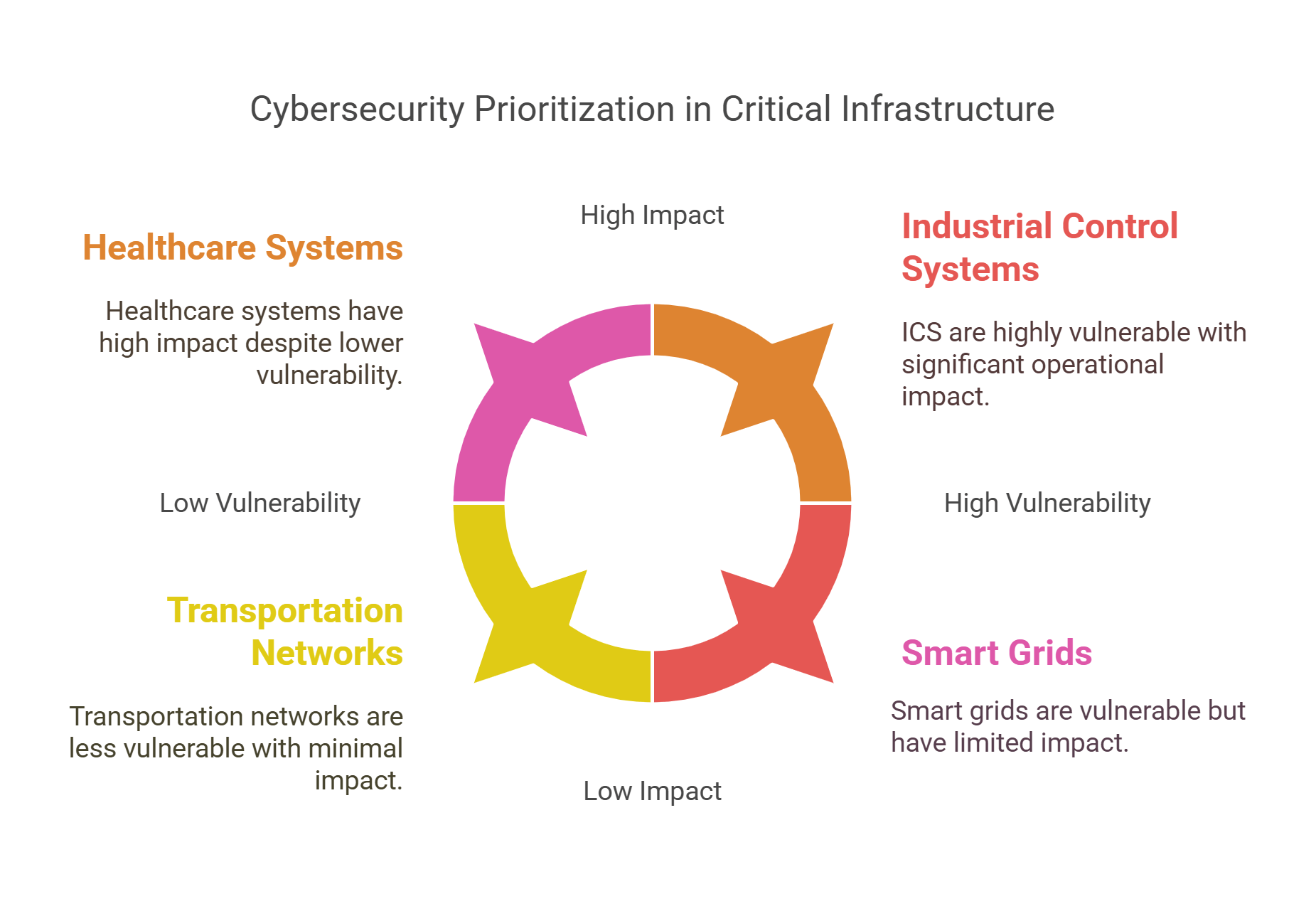 Cybersecurity Prioritization in Critical Infrastructure

High Impact

Healthcare Systems

Healthcare systems have high impact despite lower vulnerability.

Industrial Control Systems

ICS are highly vulnerable with significant operational impact.

Low Vulnerability

High Vulnerability

Transportation Networks

Transportation networks are less vulnerable with minimal impact.

Smart Grids

Smart grids are vulnerable but have limited impact.

Low Impact